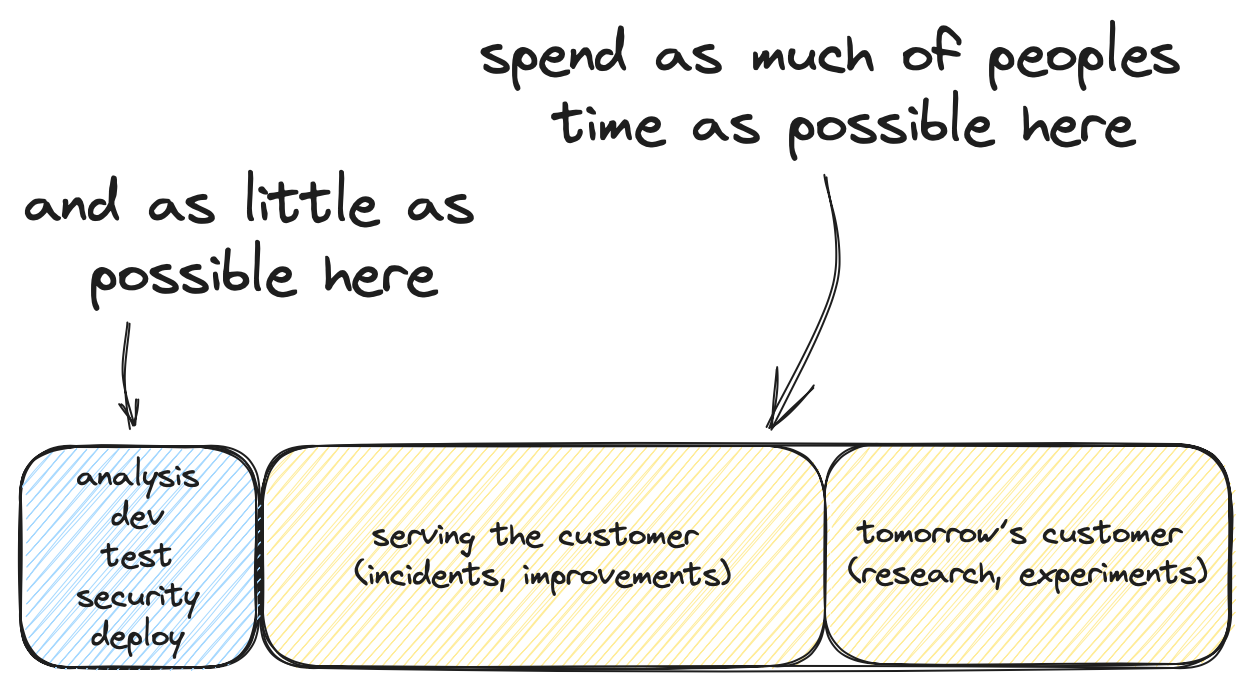 spend as much of peoples time as possible here

and as little as possible here

analysis
dev
test
security
deploy

serving the customer
(incidents, improvements)

tomorrow's customer
(research, experiments)